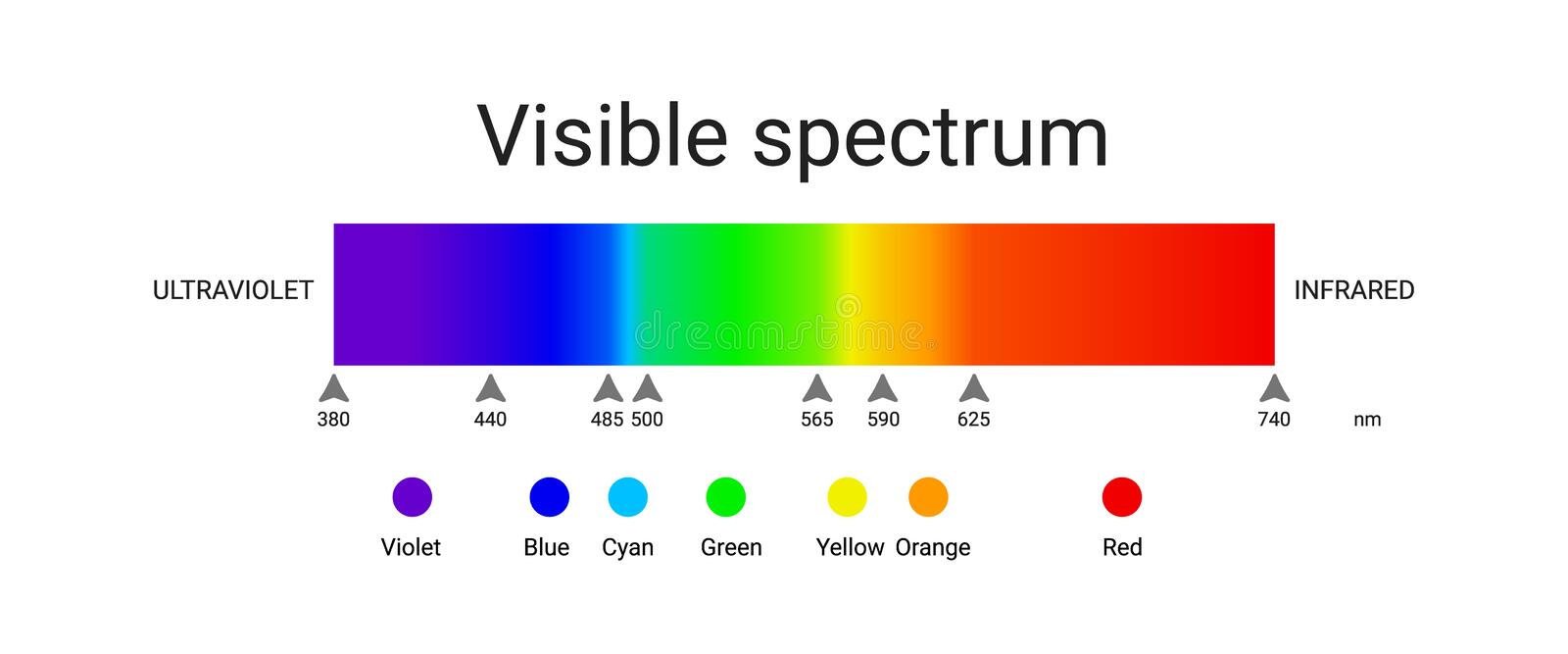 Visible spectrum

ULTRAVIOLET

INFRARED

dreamstime

380 440 485 500 565 590 625 740 nm

Violet Blue Cyan Green Yellow Orange Red